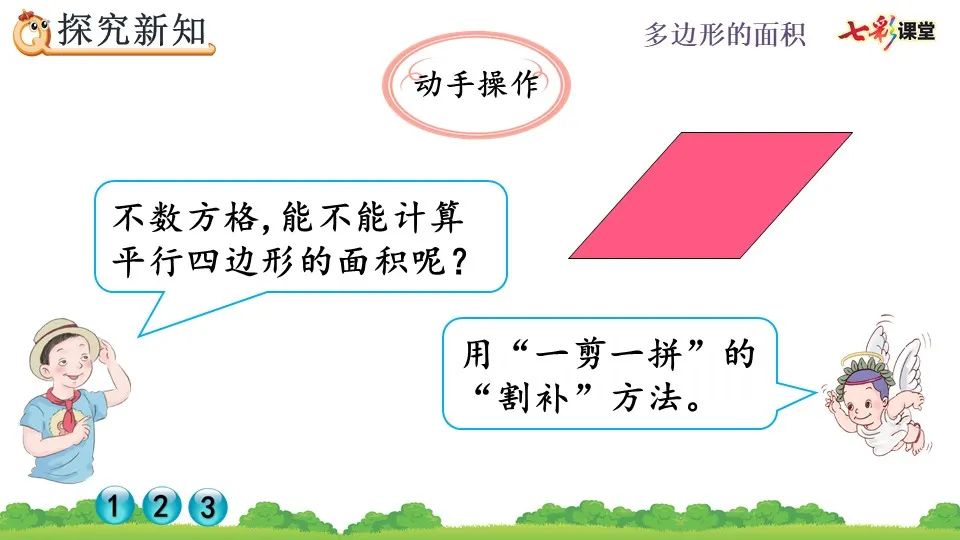 探究新知

多边形的面积

七彩课堂

动手操作

不数方格，能不能计算平行四边形的面积呢？

用“一剪一拼”的“割补”方法。

1 2 3